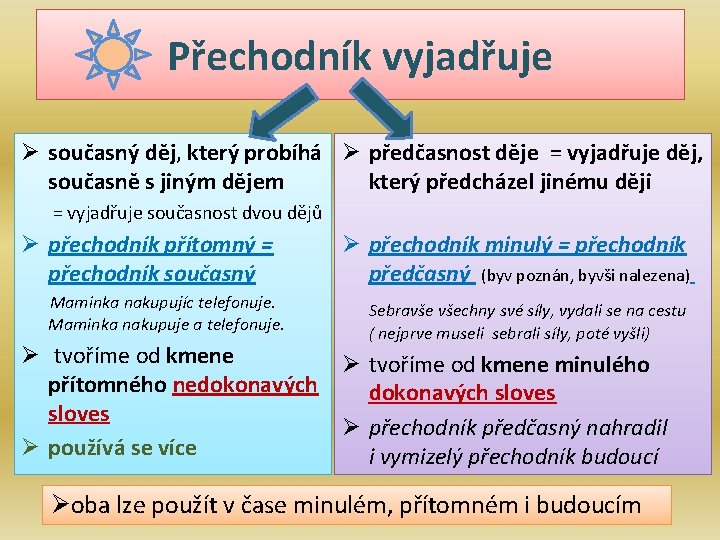 Přechodník vyjadřuje

➢ současný děj, který probíhá současně s jiným dějem

= vyjadřuje současnost dvou dějů

➢ přechodník přítomný = přechodník současný

Maminka nakupujíc telefonuje.
Maminka nakupuje a telefonuje.

➢ tvoříme od kmene přítomného nedokonavých sloves

➢ používá se více

➢ předčasnost děje = vyjadřuje děj, který předcházel jinému ději

➢ přechodník minulý = přechodník předčasný (byv poznán, byvši nalezena)

Sebravše všechny své síly, vydali se na cestu
( nejprve museli sebrali síly, poté vyšli)

➢ tvoříme od kmene minulého dokonavých sloves

➢ přechodník předčasný nahradil i vymizelý přechodník budoucí

➢oba lze použít v čase minulém, přítomném i budoucím